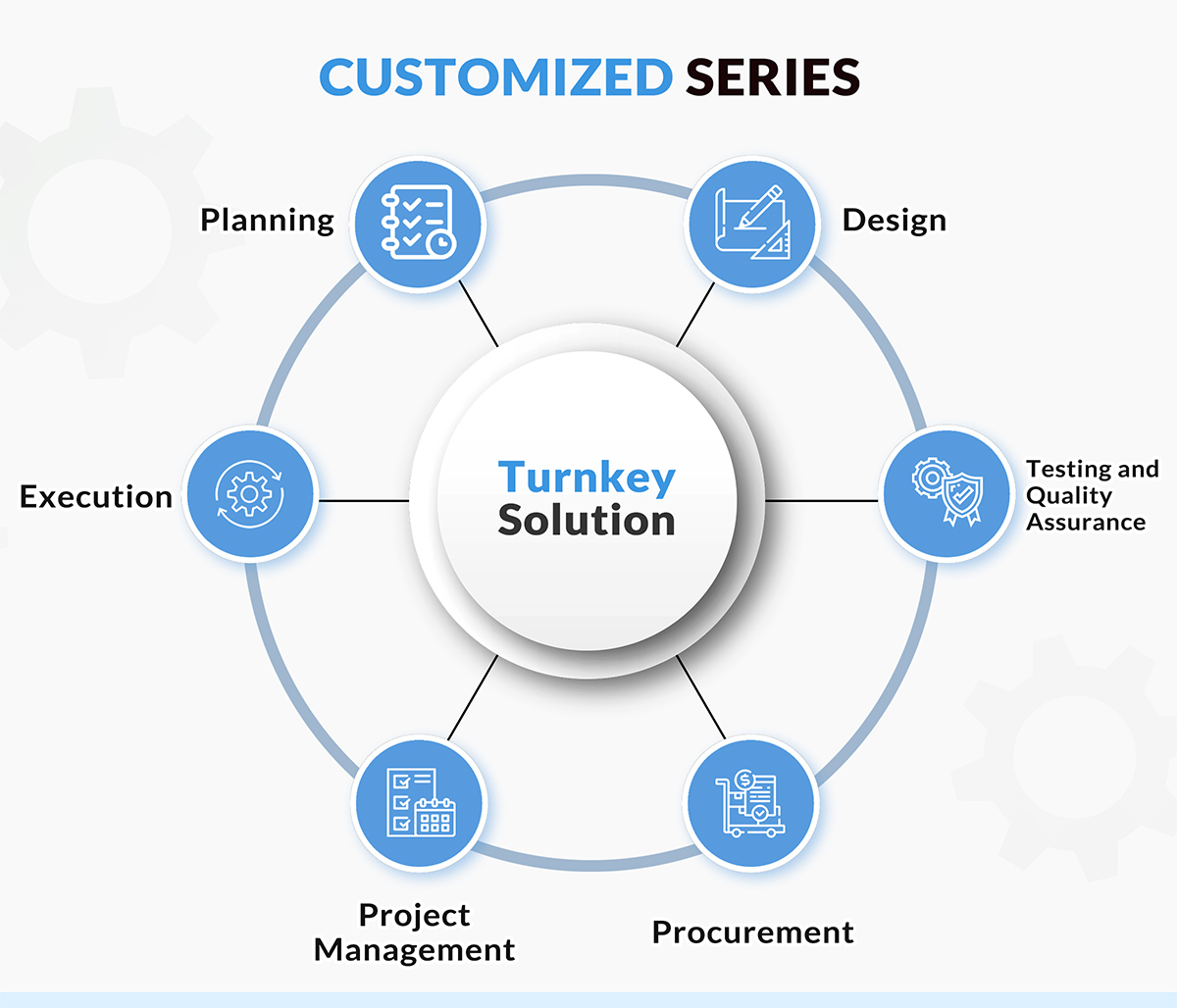 CUSTOMIZED SERIES

Planning

Design

Execution

Turnkey Solution

Testing and Quality Assurance

Project Management

Procurement